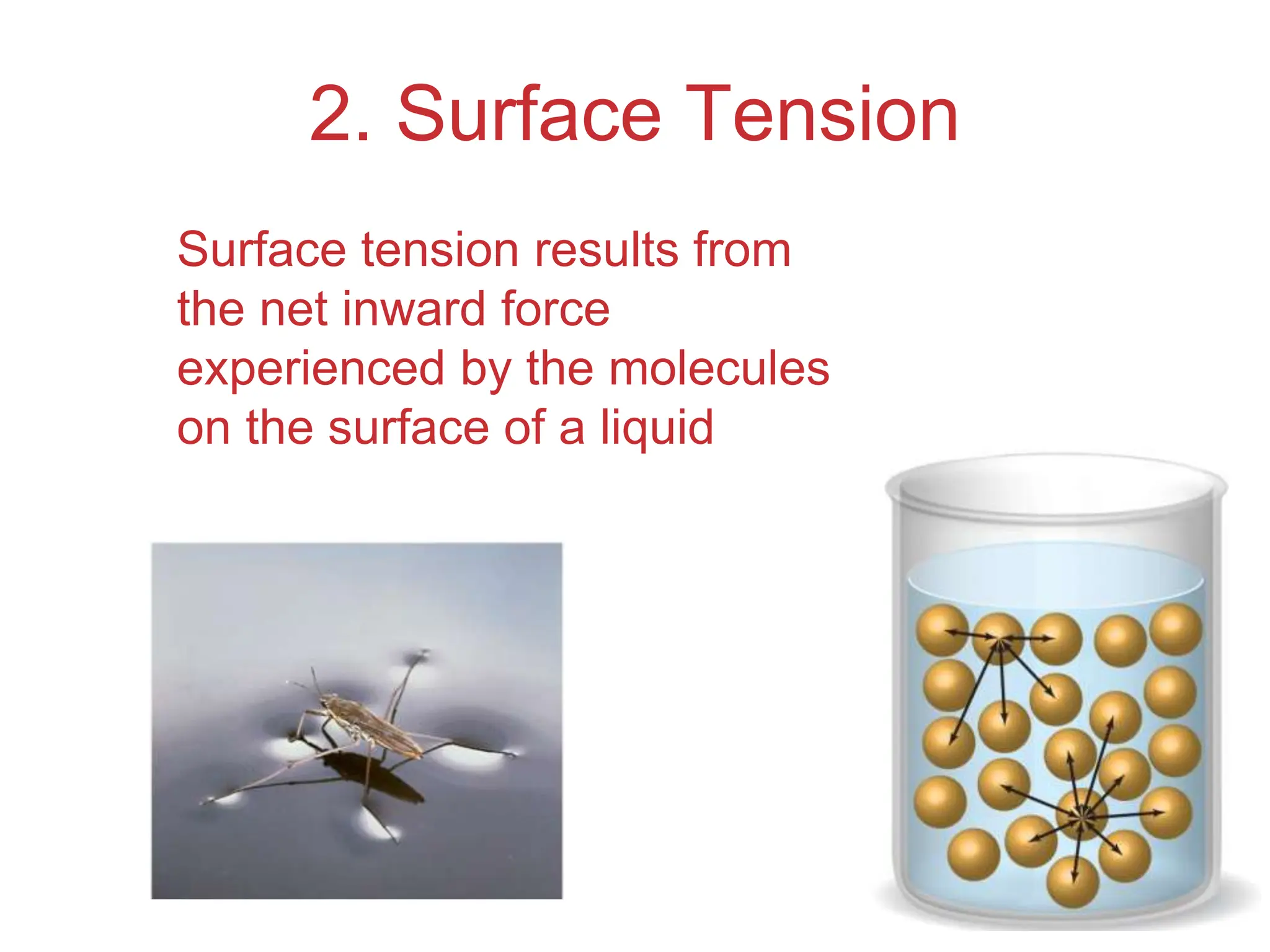 2. Surface Tension

Surface tension results from the net inward force experienced by the molecules on the surface of a liquid